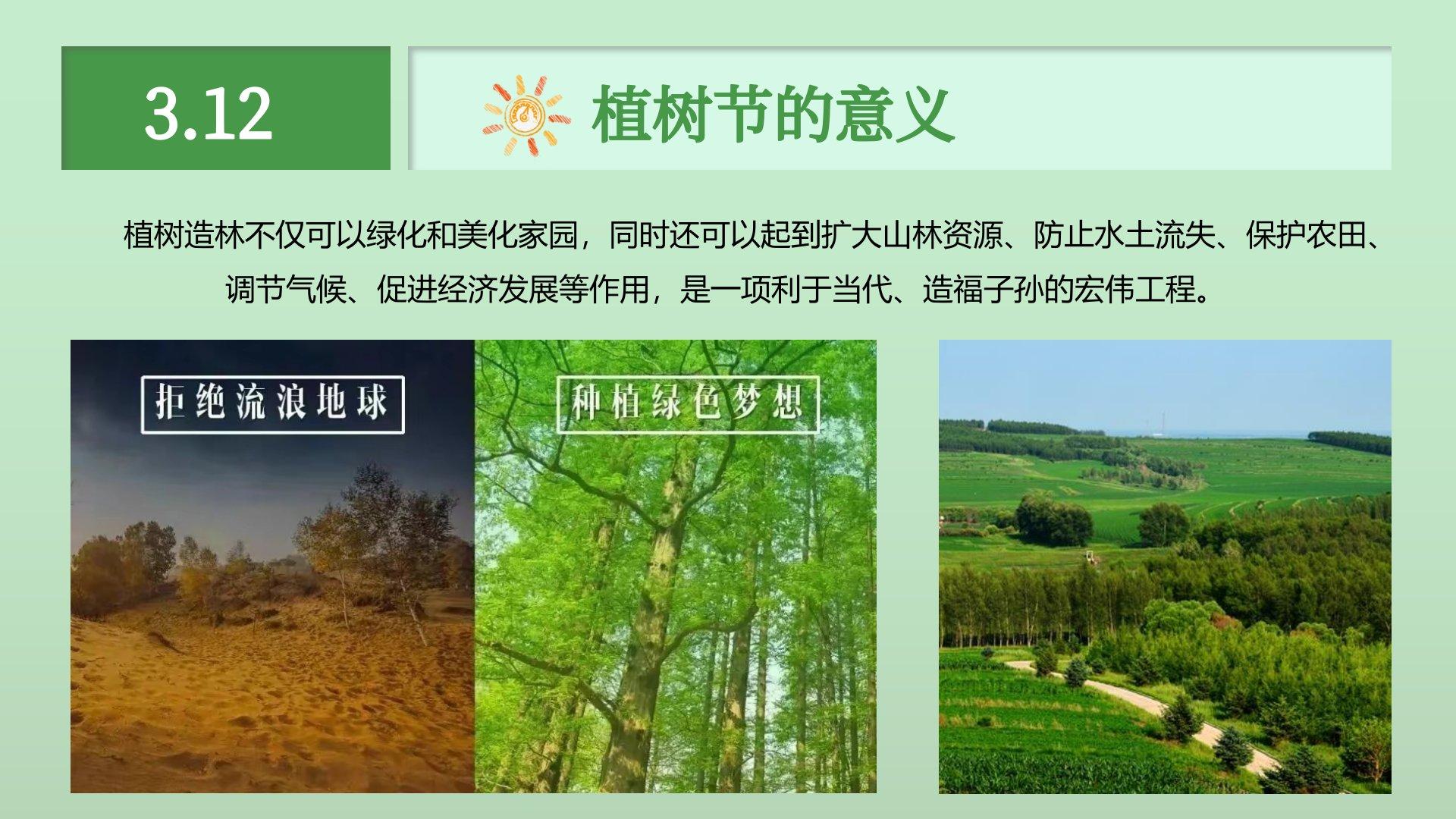 3.12

植树节的意义

植树造林不仅可以绿化和美化家园，同时还可以起到扩大山林资源、防止水土流失、保护农田、调节气候、促进经济发展等作用，是一项利于当代、造福子孙的宏伟工程。

拒绝流浪地球

种植绿色梦想